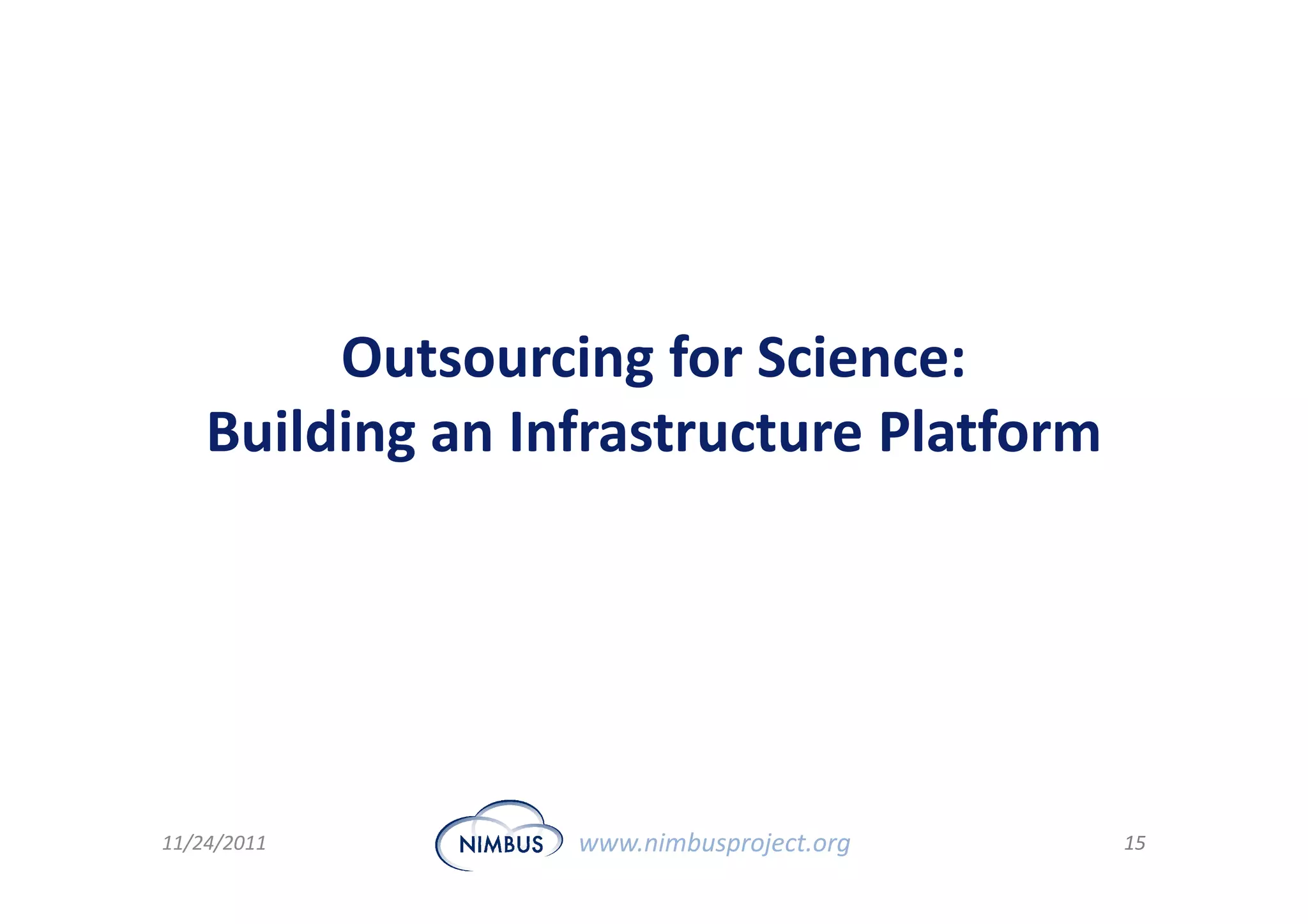 Outsourcing for Science:
Building an Infrastructure Platform

11/24/2011 NIMBUS www.nimbusproject.org 15